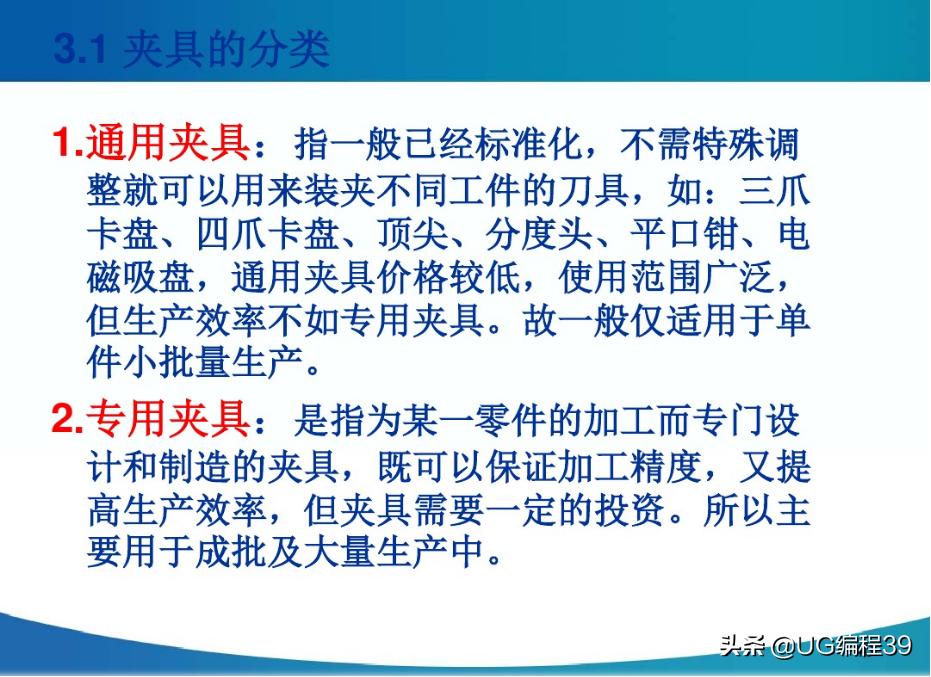 3.1 夹具的分类

1.通用夹具：指一般已经标准化，不需特殊调整就可以用来装夹不同工件的刀具，如：三爪卡盘、四爪卡盘、顶尖、分度头、平口钳、电磁吸盘，通用夹具价格较低，使用范围广泛，但生产效率不如专用夹具。故一般仅适用于单件小批量生产。

2.专用夹具：是指为某一零件的加工而专门设计和制造的夹具，既可以保证加工精度，又提高生产效率，但夹具需要一定的投资。所以主要用于成批及大量生产中。

头条 @UG编程39